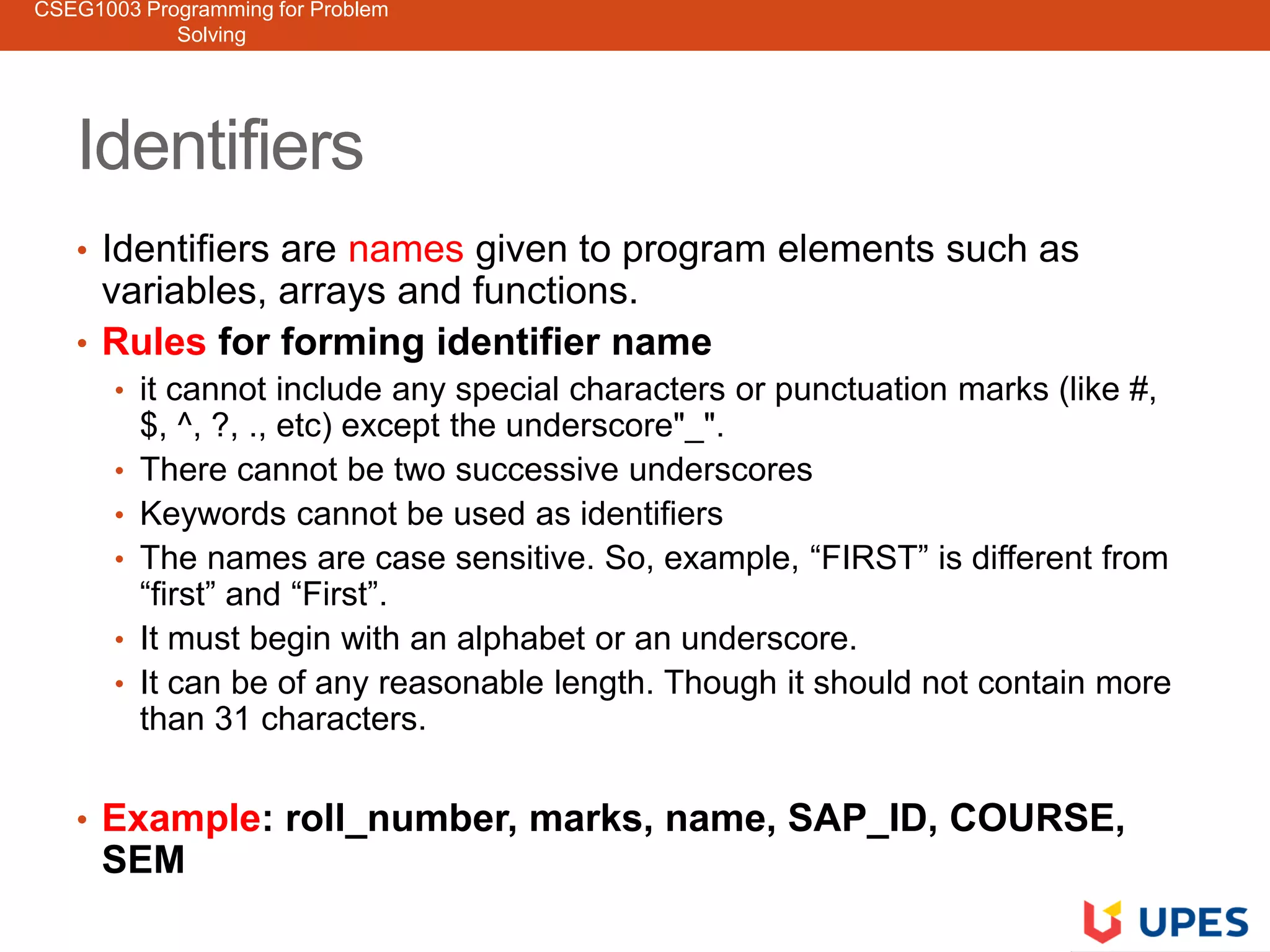 CSEG1003 Programming for Problem Solving

Identifiers

• Identifiers are names given to program elements such as variables, arrays and functions.
• Rules for forming identifier name
  • it cannot include any special characters or punctuation marks (like #, $, ^, ?, ., etc) except the underscore"_".
  • There cannot be two successive underscores
  • Keywords cannot be used as identifiers
  • The names are case sensitive. So, example, “FIRST” is different from “first” and “First”.
  • It must begin with an alphabet or an underscore.
  • It can be of any reasonable length. Though it should not contain more than 31 characters.

• Example: roll_number, marks, name, SAP_ID, COURSE, SEM

UPES